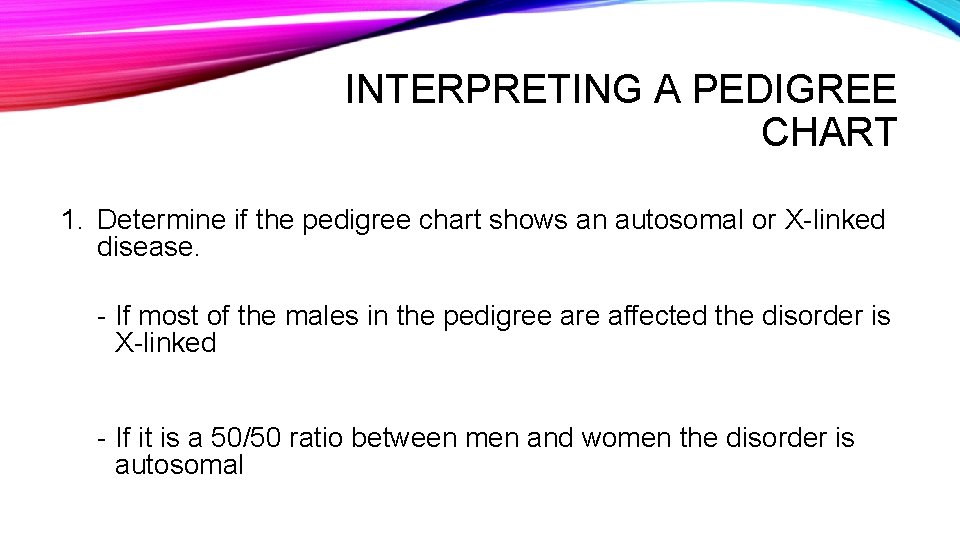 INTERPRETING A PEDIGREE CHART

1. Determine if the pedigree chart shows an autosomal or X-linked disease.

- If most of the males in the pedigree are affected the disorder is X-linked

- If it is a 50/50 ratio between men and women the disorder is autosomal